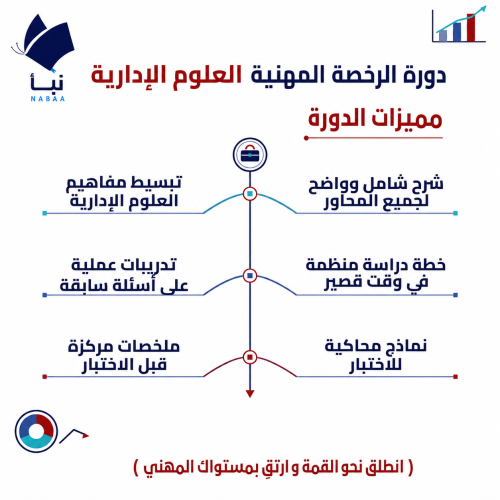 نبأ
NABAA

دورة الرخصة المهنية العلوم الإدارية

مميزات الدورة

شرح شامل وواضح لجميع المحاور

تبسيط مفاهيم العلوم الإدارية

خطة دراسة منظمة في وقت قصير

تدريبات عملية على أسئلة سابقة

نماذج محاكية للاختبار

ملخصات مركزة قبل الاختبار

( انطلق نحو القمة و ارتقِ بمستواك المهني )